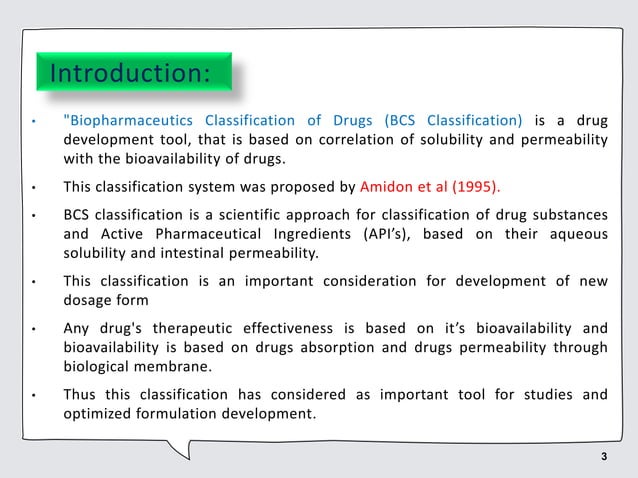 Introduction:

• "Biopharmaceutics Classification of Drugs (BCS Classification) is a drug development tool, that is based on correlation of solubility and permeability with the bioavailability of drugs.

• This classification system was proposed by Amidon et al (1995).

• BCS classification is a scientific approach for classification of drug substances and Active Pharmaceutical Ingredients (API's), based on their aqueous solubility and intestinal permeability.

• This classification is an important consideration for development of new dosage form

• Any drug's therapeutic effectiveness is based on it's bioavailability and bioavailability is based on drugs absorption and drugs permeability through biological membrane.

• Thus this classification has considered as important tool for studies and optimized formulation development.

3